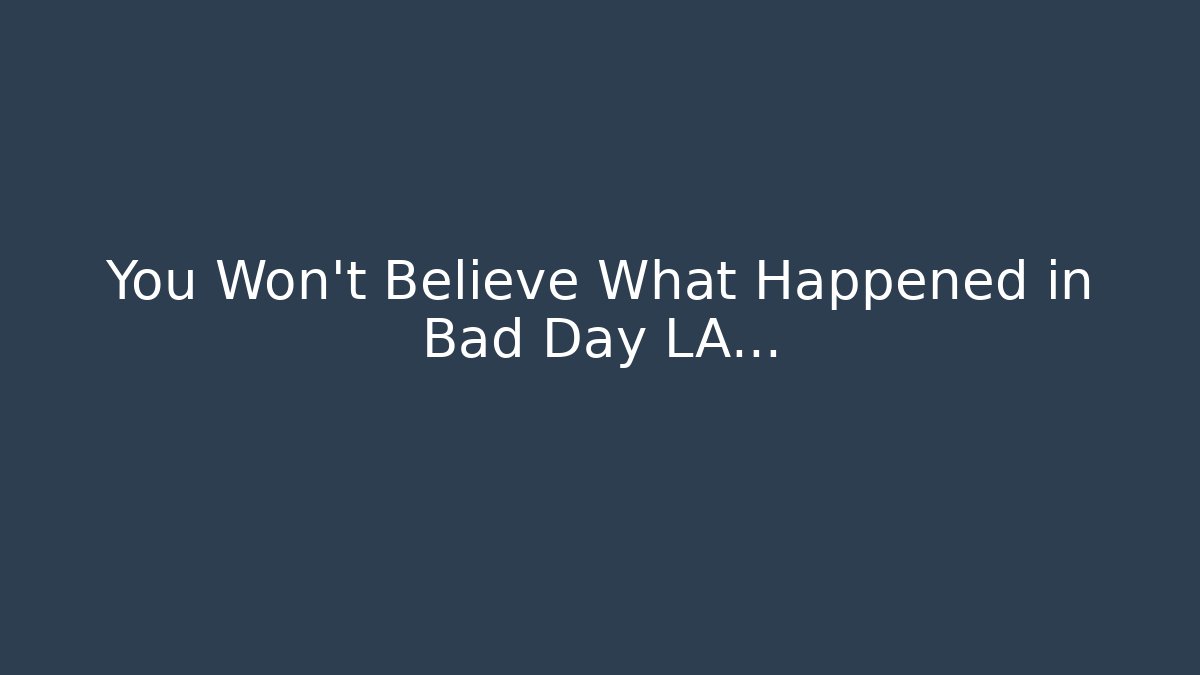 You Won't Believe What Happened in Bad Day LA...